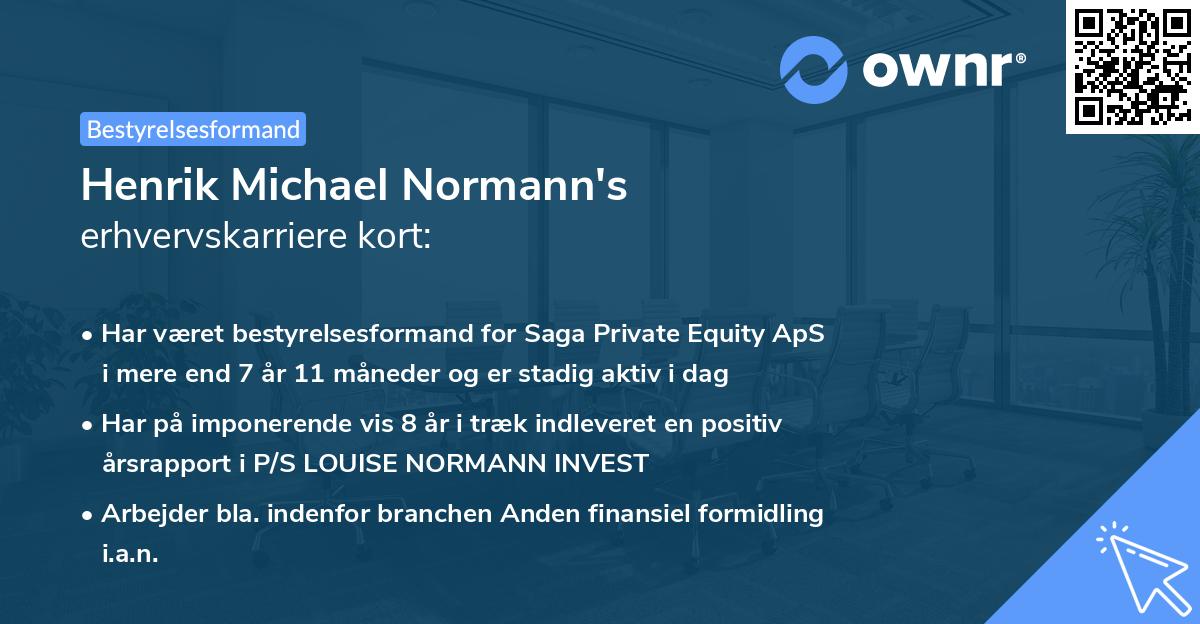 ownr®

Bestyrelsesformand

Henrik Michael Normann's
erhvervskarriere kort:

• Har været bestyrelsesformand for Saga Private Equity ApS i mere end 7 år 11 måneder og er stadig aktiv i dag

• Har på imponerende vis 8 år i træk indleveret en positiv årsrapport i P/S LOUISE NORMANN INVEST

• Arbejder bla. indenfor branchen Anden finansiel formidling i.a.n.